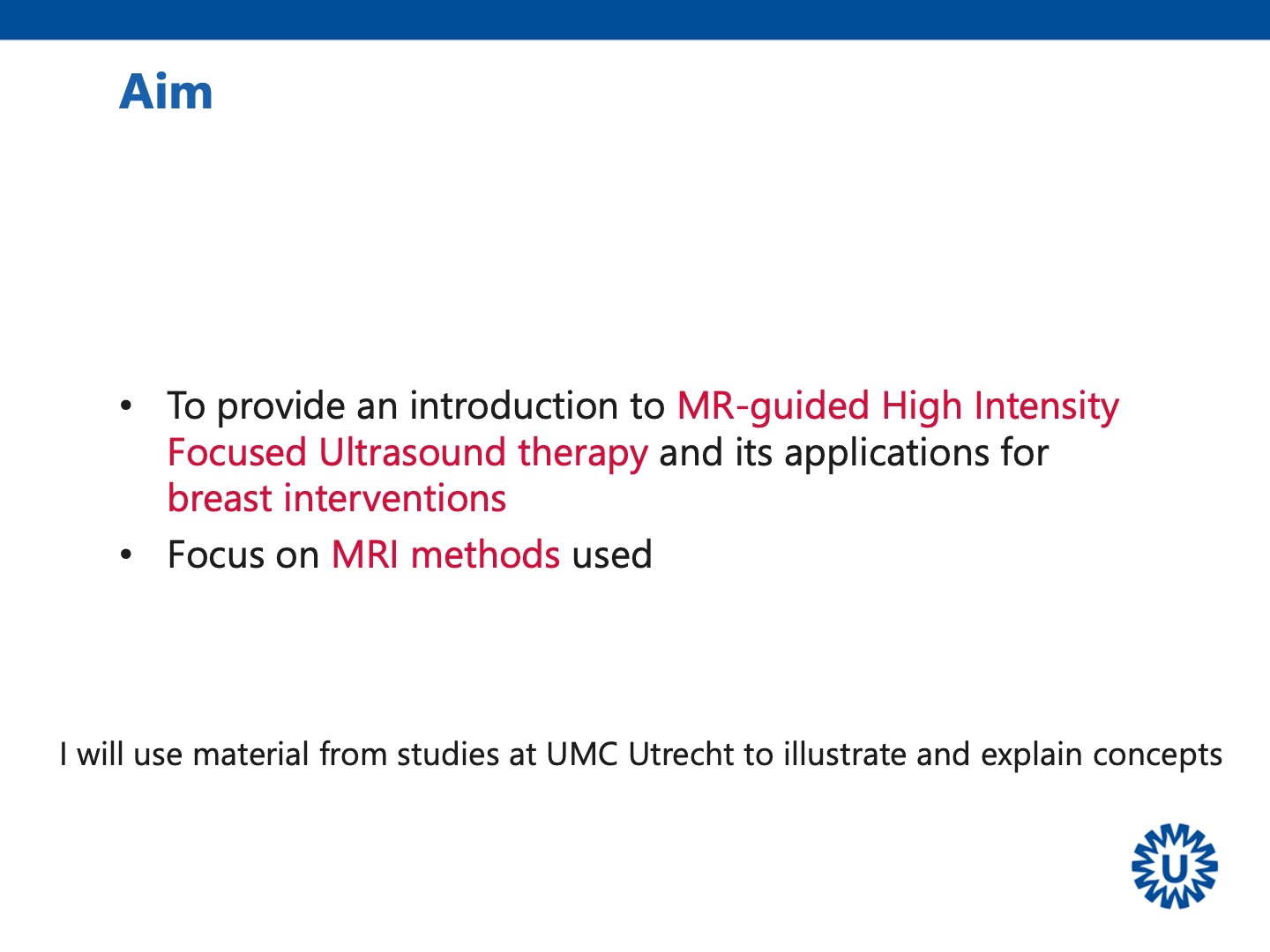 Aim

• To provide an introduction to MR-guided High Intensity Focused Ultrasound therapy and its applications for breast interventions
• Focus on MRI methods used

I will use material from studies at UMC Utrecht to illustrate and explain concepts

U